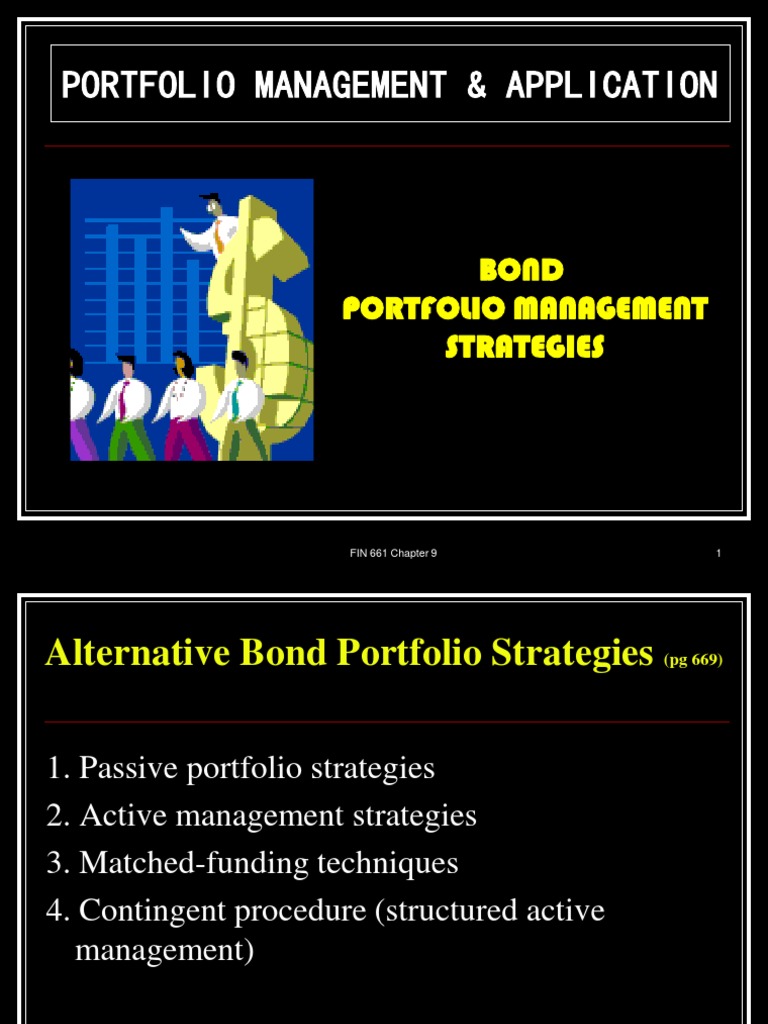 PORTFOLIO MANAGEMENT & APPLICATION

BOND
PORTFOLIO MANAGEMENT
STRATEGIES

FIN 661 Chapter 9

1

Alternative Bond Portfolio Strategies (pg 669)

1. Passive portfolio strategies
2. Active management strategies
3. Matched-funding techniques
4. Contingent procedure (structured active management)